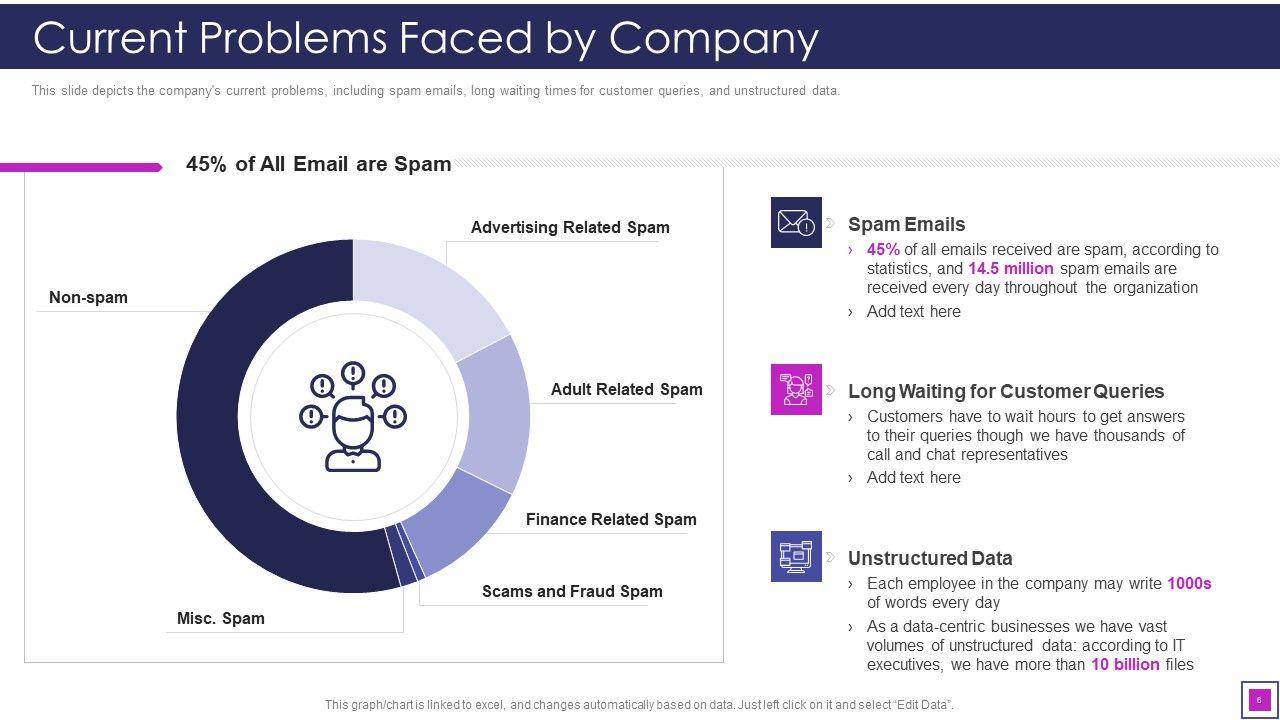 Current Problems Faced by Company

This slide depicts the company's current problems, including spam emails, long waiting times for customer queries, and unstructured data.

45% of All Email are Spam

Advertising Related Spam

Non-spam

Adult Related Spam

Finance Related Spam

Scams and Fraud Spam

Misc. Spam

Spam Emails
› 45% of all emails received are spam, according to statistics, and 14.5 million spam emails are received every day throughout the organization
› Add text here

Long Waiting for Customer Queries
› Customers have to wait hours to get answers to their queries though we have thousands of call and chat representatives
› Add text here

Unstructured Data
› Each employee in the company may write 1000s of words every day
› As a data-centric businesses we have vast volumes of unstructured data: according to IT executives, we have more than 10 billion files

This graph/chart is linked to excel, and changes automatically based on data. Just left click on it and select "Edit Data".

6